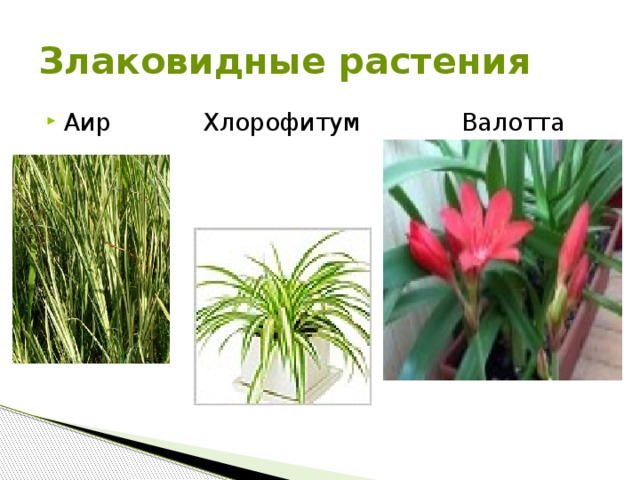 Злаковидные растения

Аир Хлорофитум Валотта